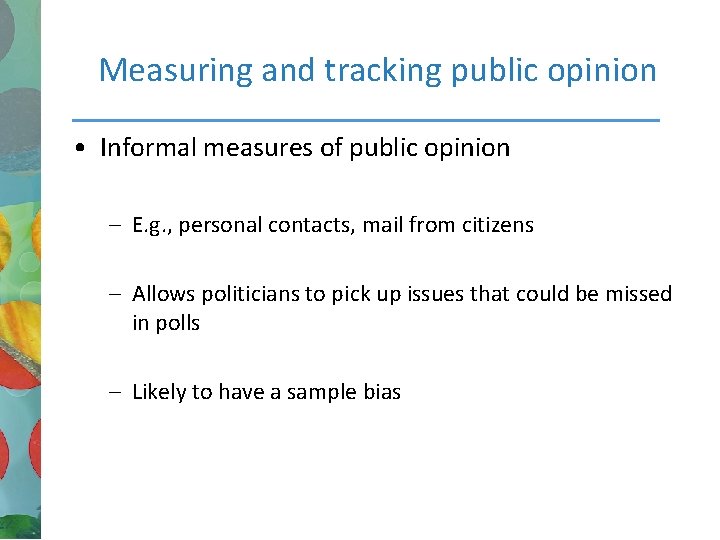 Measuring and tracking public opinion

• Informal measures of public opinion

– E.g., personal contacts, mail from citizens

– Allows politicians to pick up issues that could be missed in polls

– Likely to have a sample bias